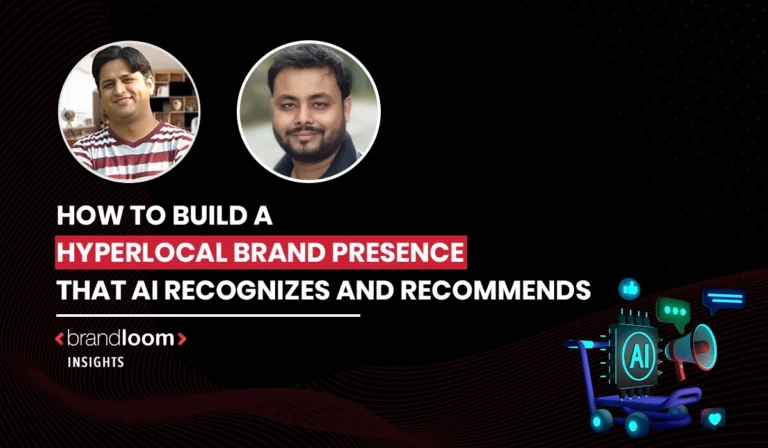 HOW TO BUILD A
HYPERLOCAL BRAND PRESENCE
THAT AI RECOGNIZES AND RECOMMENDS

<brandloom>
INSIGHTS

AI